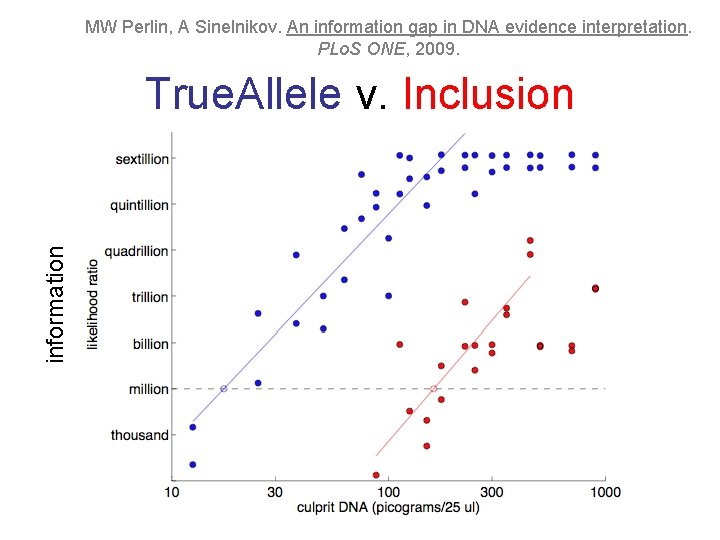 MW Perlin, A Sinelnikov. An information gap in DNA evidence interpretation. PLoS ONE, 2009.

TrueAllele v. Inclusion

information

likelihood ratio

sextillion
quintillion
quadrillion
trillion
billion
million
thousand

10
30
100
300
1000

culprit DNA (picograms/25 ul)